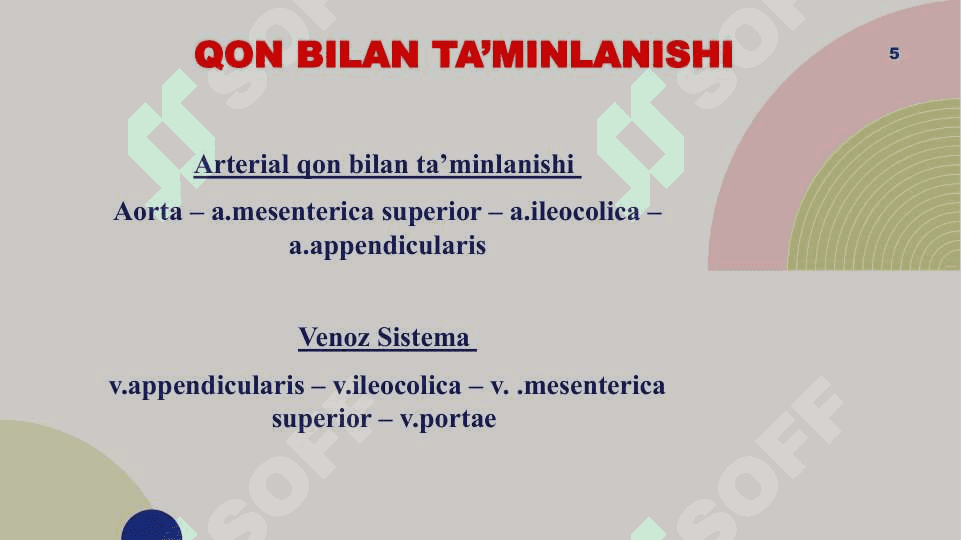 QON BILAN TA’MINLANISHI

5

Arterial qon bilan ta’minlanishi

Aorta – a.mesenterica superior – a.ileocolica – a.appendicularis

Venoz Sistema

v.appendicularis – v.ileocolica – v. .mesenterica superior – v.portae

SOFF SOFF SOFF SOFF